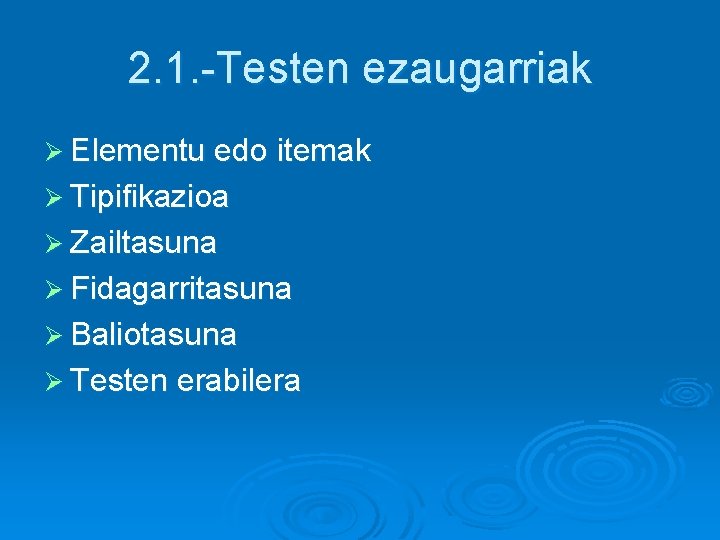 2.1.-Testen ezaugarriak

➢ Elementu edo itemak
➢ Tipifikazioa
➢ Zailtasuna
➢ Fidagarritasuna
➢ Baliotasuna
➢ Testen erabilera